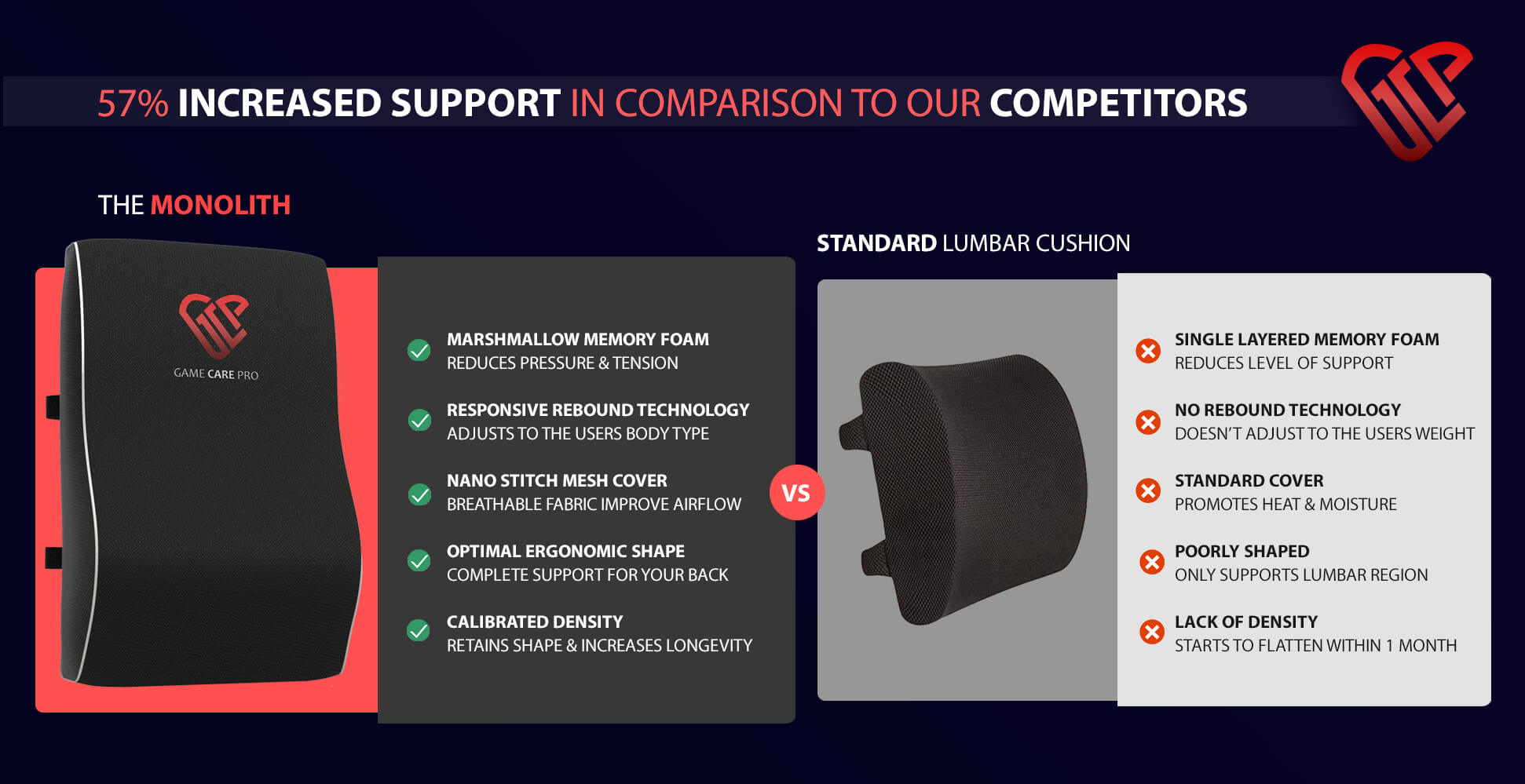 57% INCREASED SUPPORT IN COMPARISON TO OUR COMPETITORS

THE MONOLITH

GAME CARE PRO

MARSHMALLOW MEMORY FOAM
REDUCES PRESSURE & TENSION

RESPONSIVE REBOUND TECHNOLOGY
ADJUSTS TO THE USERS BODY TYPE

NANO STITCH MESH COVER
BREATHABLE FABRIC IMPROVE AIRFLOW

OPTIMAL ERGONOMIC SHAPE
COMPLETE SUPPORT FOR YOUR BACK

CALIBRATED DENSITY
RETAINS SHAPE & INCREASES LONGEVITY

VS

STANDARD LUMBAR CUSHION

SINGLE LAYERED MEMORY FOAM
REDUCES LEVEL OF SUPPORT

NO REBOUND TECHNOLOGY
DOESN'T ADJUST TO THE USERS WEIGHT

STANDARD COVER
PROMOTES HEAT & MOISTURE

POORLY SHAPED
ONLY SUPPORTS LUMBAR REGION

LACK OF DENSITY
STARTS TO FLATTEN WITHIN 1 MONTH